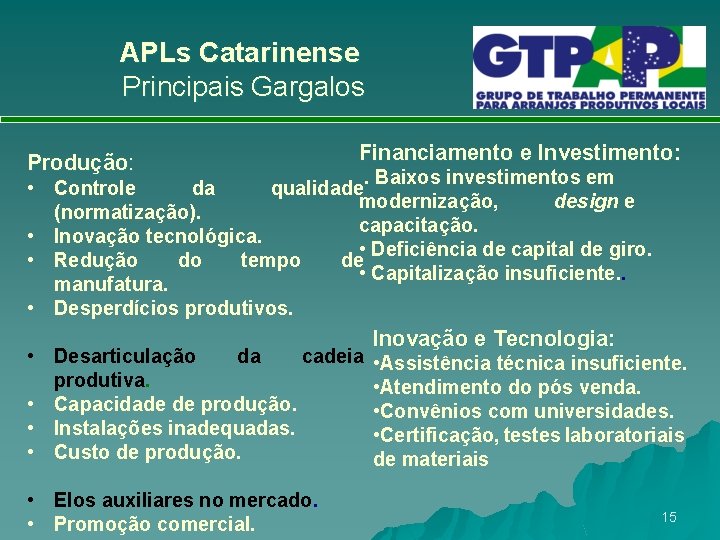 APLs Catarinense
Principais Gargalos

GTP APL
GRUPO DE TRABALHO PERMANENTE PARA ARRANJOS PRODUTIVOS LOCAIS

Produção:
• Controle da qualidade (normatização).
• Inovação tecnológica.
• Redução do tempo de manufatura.
• Desperdícios produtivos.

• Desarticulação da cadeia produtiva.
• Capacidade de produção.
• Instalações inadequadas.
• Custo de produção.

• Elos auxiliares no mercado.
• Promoção comercial.

Financiamento e Investimento:
. Baixos investimentos em modernização, design e capacitação.
• Deficiência de capital de giro.
• Capitalização insuficiente..

Inovação e Tecnologia:
•Assistência técnica insuficiente.
•Atendimento do pós venda.
•Convênios com universidades.
•Certificação, testes laboratoriais de materiais

15